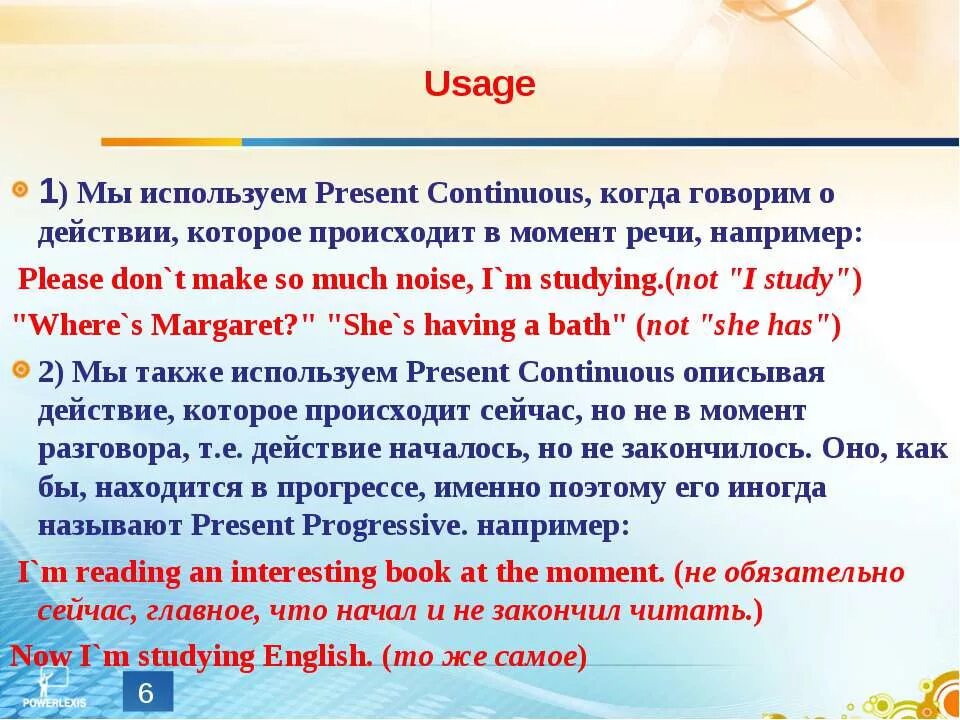 Usage

1) Мы используем Present Continuous, когда говорим о действии, которое происходит в момент речи, например:

Please don`t make so much noise, I`m studying.(not "I study")

"Where`s Margaret?" "She`s having a bath" (not "she has")

2) Мы также используем Present Continuous описывая действие, которое происходит сейчас, но не в момент разговора, т.е. действие началось, но не закончилось. Оно, как бы, находится в прогрессе, именно поэтому его иногда называют Present Progressive. например:

I`m reading an interesting book at the moment. (не обязательно сейчас, главное, что начал и не закончил читать.)

Now I`m studying English. (то же самое)

POWERLEXIS

6